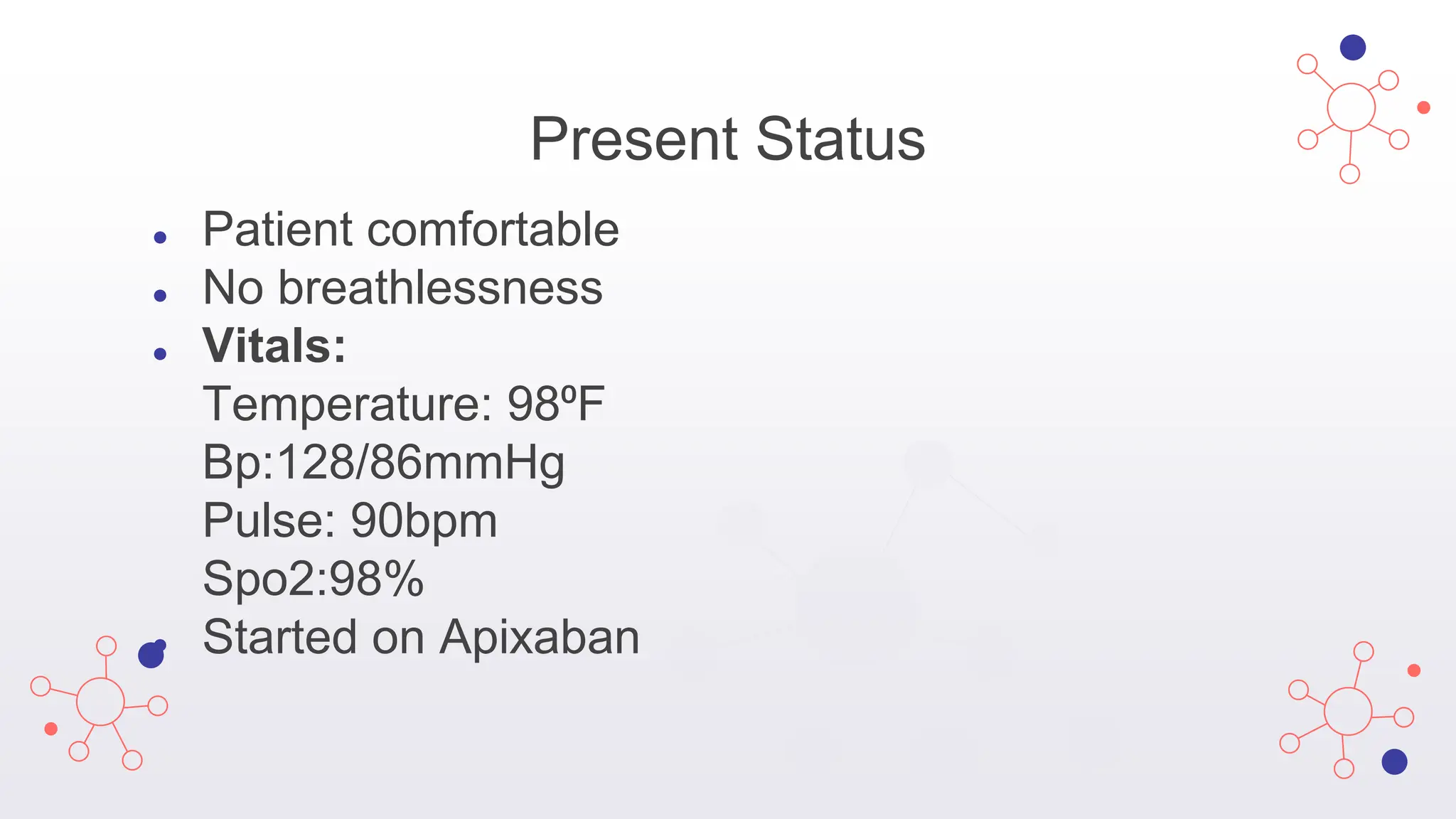 Present Status

- Patient comfortable
- No breathlessness
- **Vitals:**
Temperature: 98ºF
Bp:128/86mmHg
Pulse: 90bpm
Spo2:98%
- Started on Apixaban